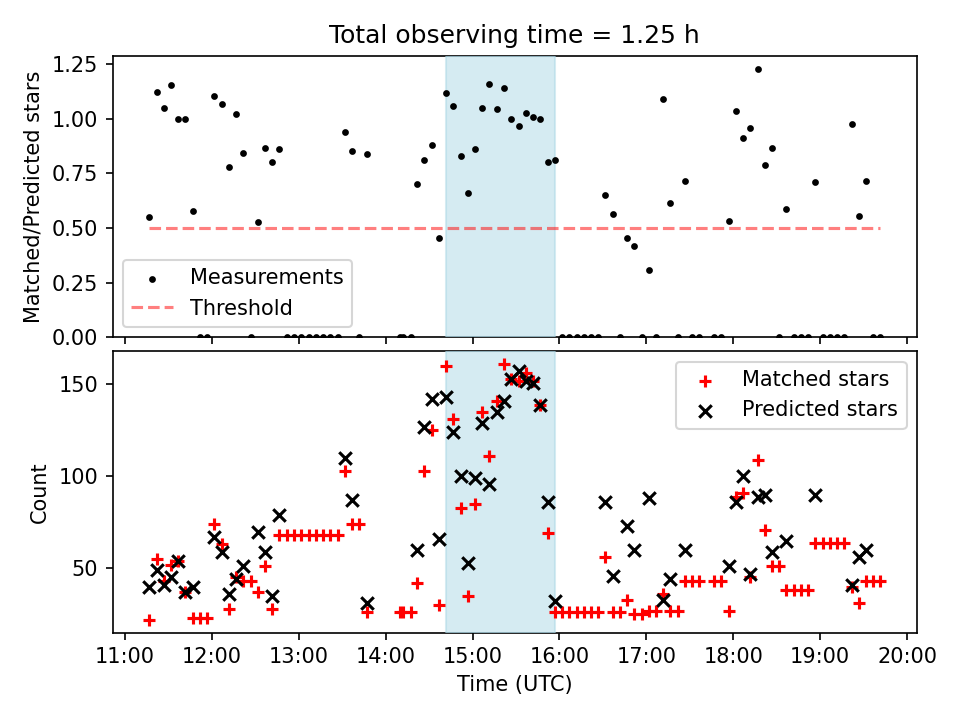 Total observing time = 1.25 h

Matched/Predicted stars

1.25
1.00
0.75
0.50
0.25
0.00

Measurements
Threshold

Count

150
100
50

Matched stars
Predicted stars

11:00 12:00 13:00 14:00 15:00 16:00 17:00 18:00 19:00 20:00

Time (UTC)